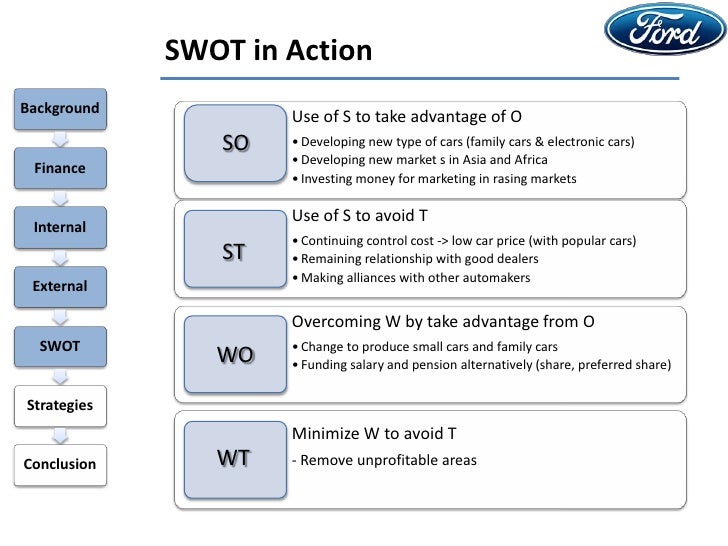 Ford

SWOT in Action

Background

Finance

Internal

External

SWOT

Strategies

Conclusion

SO

Use of S to take advantage of O

• Developing new type of cars (family cars & electronic cars)
• Developing new market s in Asia and Africa
• Investing money for marketing in rasing markets

ST

Use of S to avoid T

• Continuing control cost -> low car price (with popular cars)
• Remaining relationship with good dealers
• Making alliances with other automakers

WO

Overcoming W by take advantage from O

• Change to produce small cars and family cars
• Funding salary and pension alternatively (share, preferred share)

WT

Minimize W to avoid T

- Remove unprofitable areas